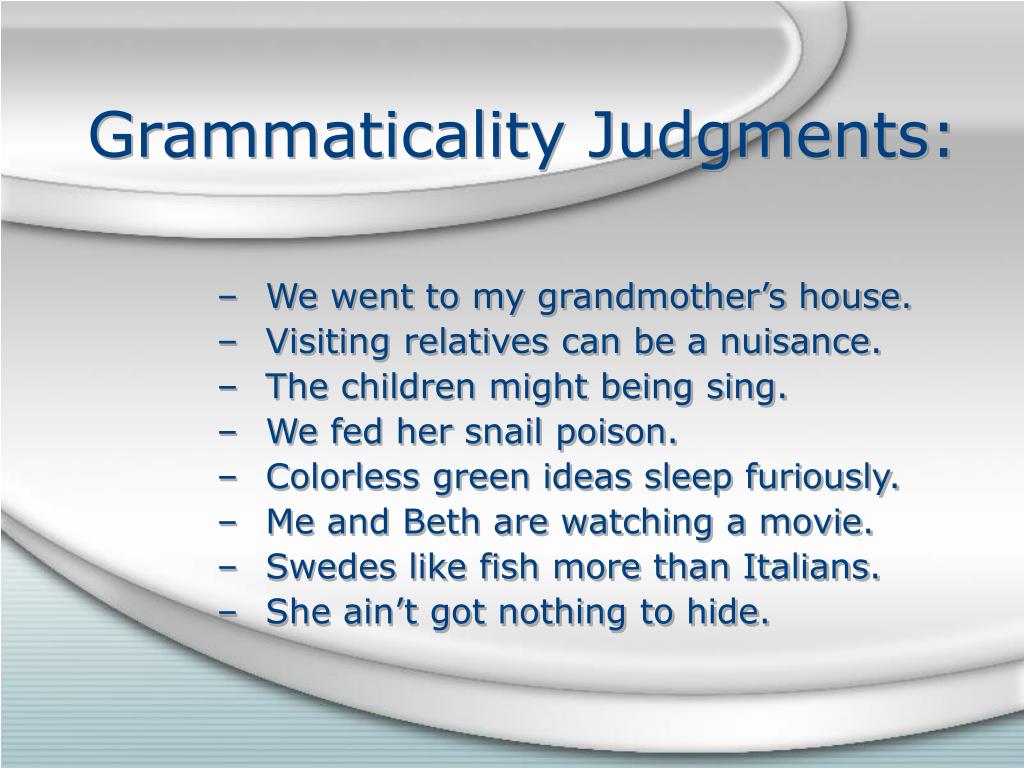 Grammaticality Judgments:

– We went to my grandmother’s house.
– Visiting relatives can be a nuisance.
– The children might being sing.
– We fed her snail poison.
– Colorless green ideas sleep furiously.
– Me and Beth are watching a movie.
– Swedes like fish more than Italians.
– She ain’t got nothing to hide.